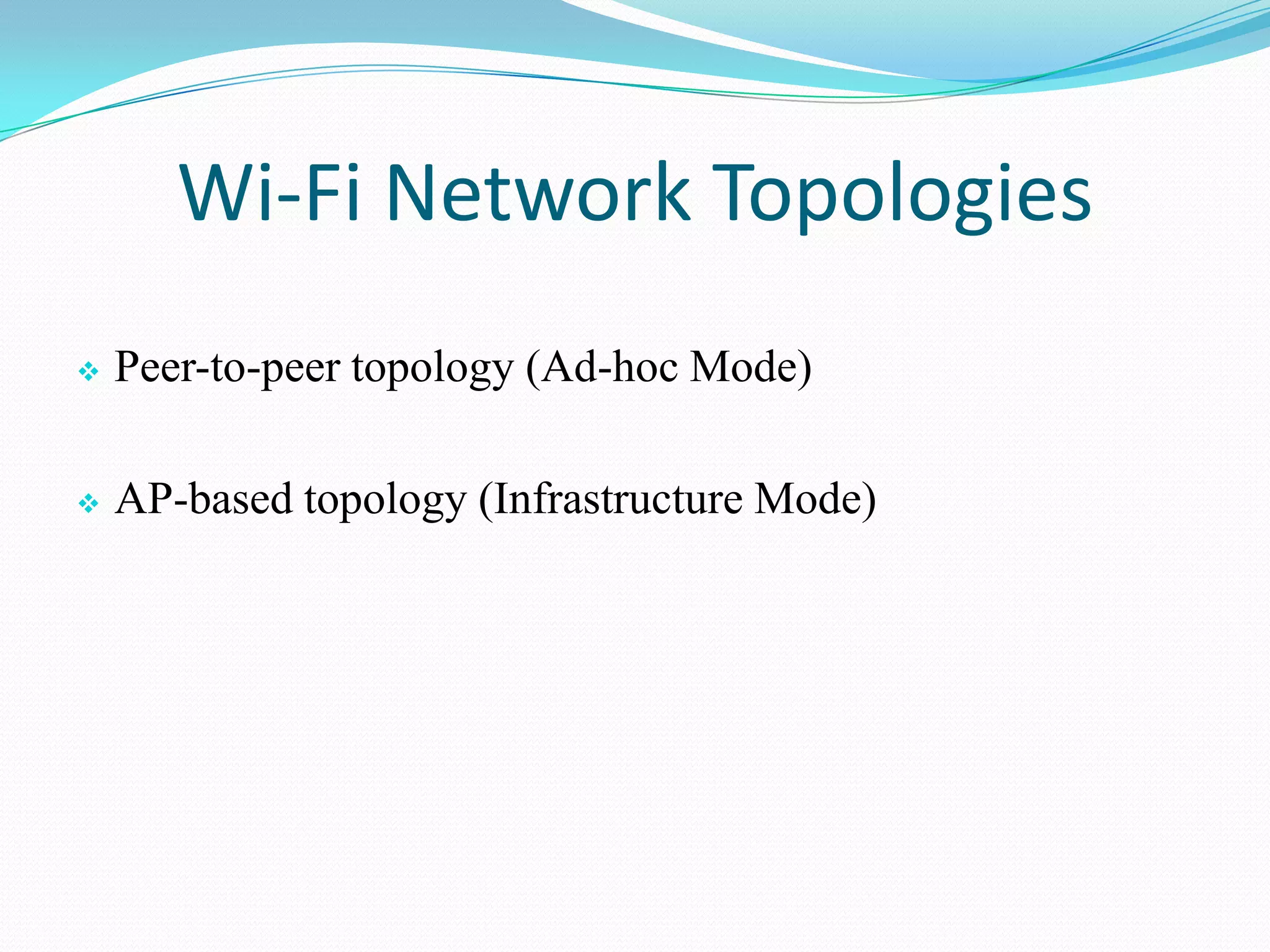 Wi-Fi Network Topologies

❖ Peer-to-peer topology (Ad-hoc Mode)

❖ AP-based topology (Infrastructure Mode)